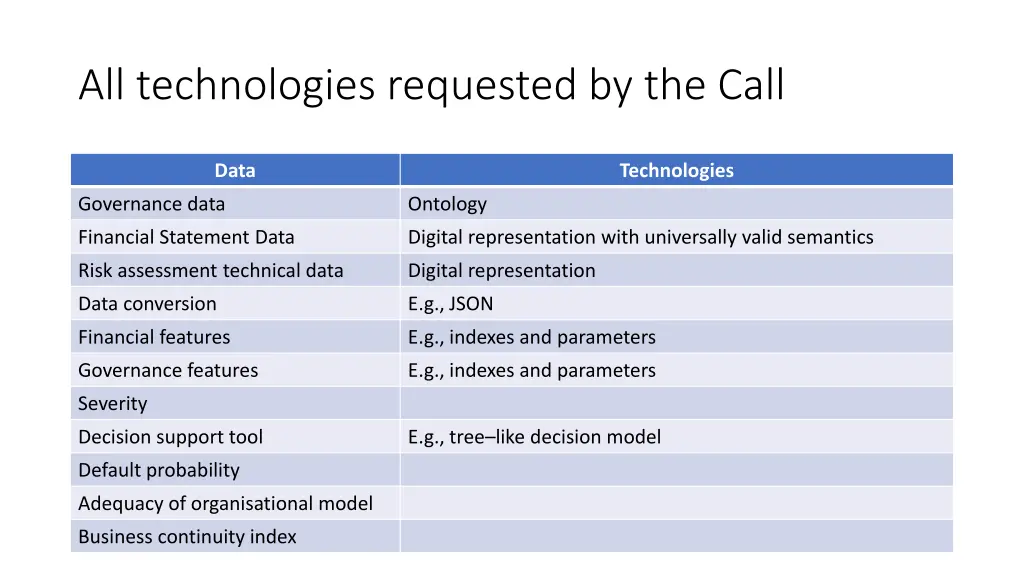 All technologies requested by the Call

| Data | Technologies |
|---|---|
| Governance data | Ontology |
| Financial Statement Data | Digital representation with universally valid semantics |
| Risk assessment technical data | Digital representation |
| Data conversion | E.g., JSON |
| Financial features | E.g., indexes and parameters |
| Governance features | E.g., indexes and parameters |
| Severity | |
| Decision support tool | E.g., tree–like decision model |
| Default probability | |
| Adequacy of organisational model | |
| Business continuity index | |